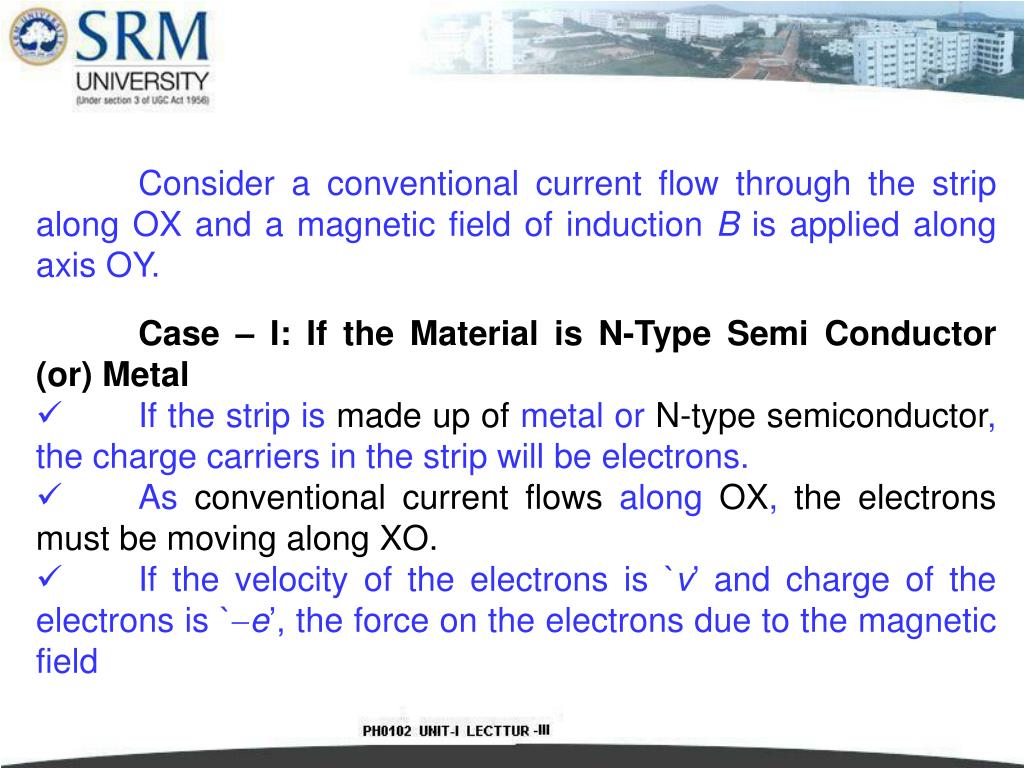 SRM
UNIVERSITY
(Under section 3 of UGC Act 1956)

Consider a conventional current flow through the strip along OX and a magnetic field of induction $B$ is applied along axis OY.

Case – I: If the Material is N-Type Semi Conductor (or) Metal

✓ If the strip is made up of metal or N-type semiconductor, the charge carriers in the strip will be electrons.

✓ As conventional current flows along OX, the electrons must be moving along XO.

✓ If the velocity of the electrons is `$v$' and charge of the electrons is `$-e$', the force on the electrons due to the magnetic field

PH0102 UNIT-I LECTTUR -III